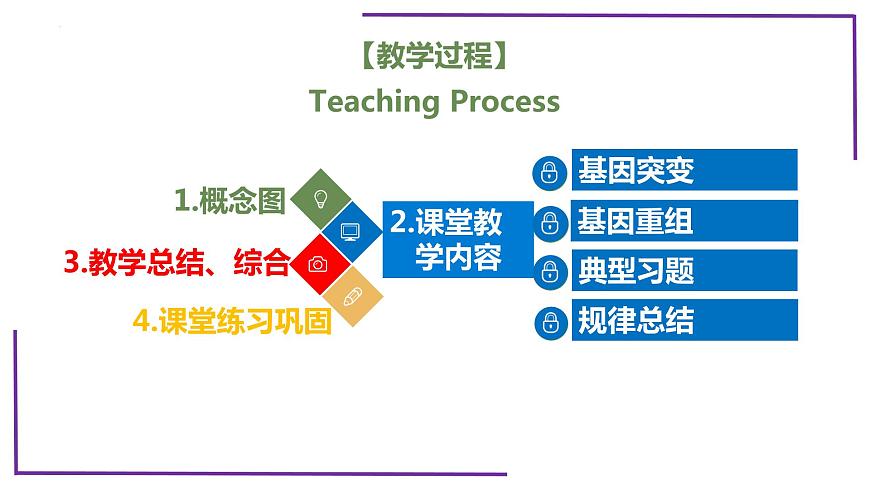 【教学过程】
Teaching Process

1.概念图

3.教学总结、综合

4.课堂练习巩固

2.课堂教学内容

基因突变

基因重组

典型习题

规律总结